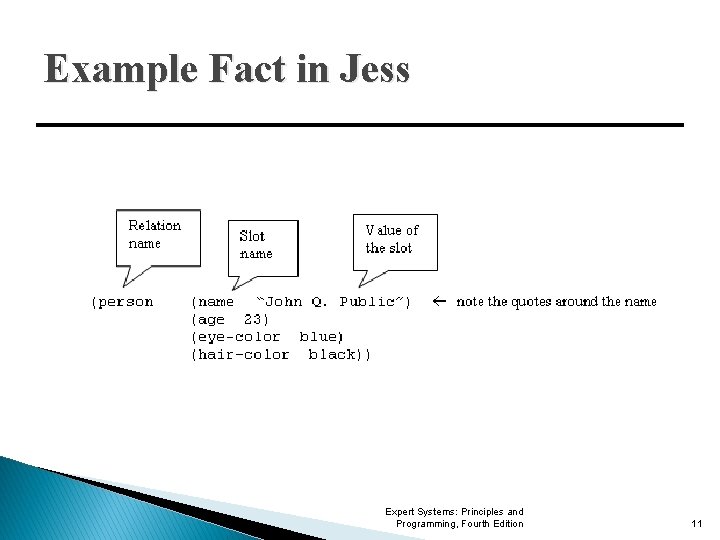 Example Fact in Jess

Relation name

Slot name

Value of the slot

(person (name "John Q. Public") ← note the quotes around the name
(age 23)
(eye-color blue)
(hair-color black))

Expert Systems: Principles and Programming, Fourth Edition

11